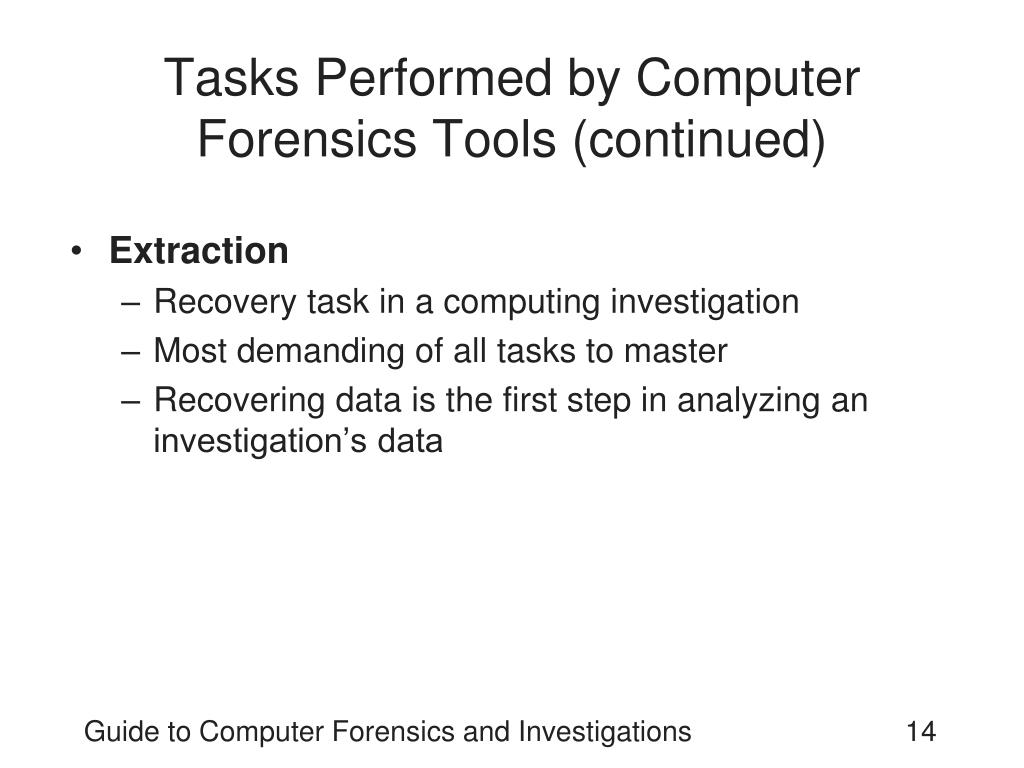 Tasks Performed by Computer Forensics Tools (continued)

• Extraction
– Recovery task in a computing investigation
– Most demanding of all tasks to master
– Recovering data is the first step in analyzing an investigation's data

Guide to Computer Forensics and Investigations 14